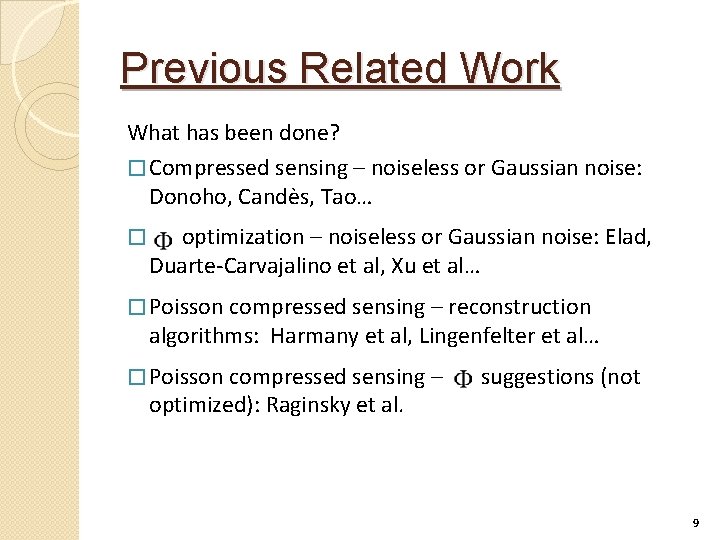 Previous Related Work

What has been done?

□ Compressed sensing – noiseless or Gaussian noise: Donoho, Candès, Tao…

□ $\Phi$ optimization – noiseless or Gaussian noise: Elad, Duarte-Carvajalino et al, Xu et al…

□ Poisson compressed sensing – reconstruction algorithms: Harmany et al, Lingenfelter et al…

□ Poisson compressed sensing – $\Phi$ suggestions (not optimized): Raginsky et al.

9